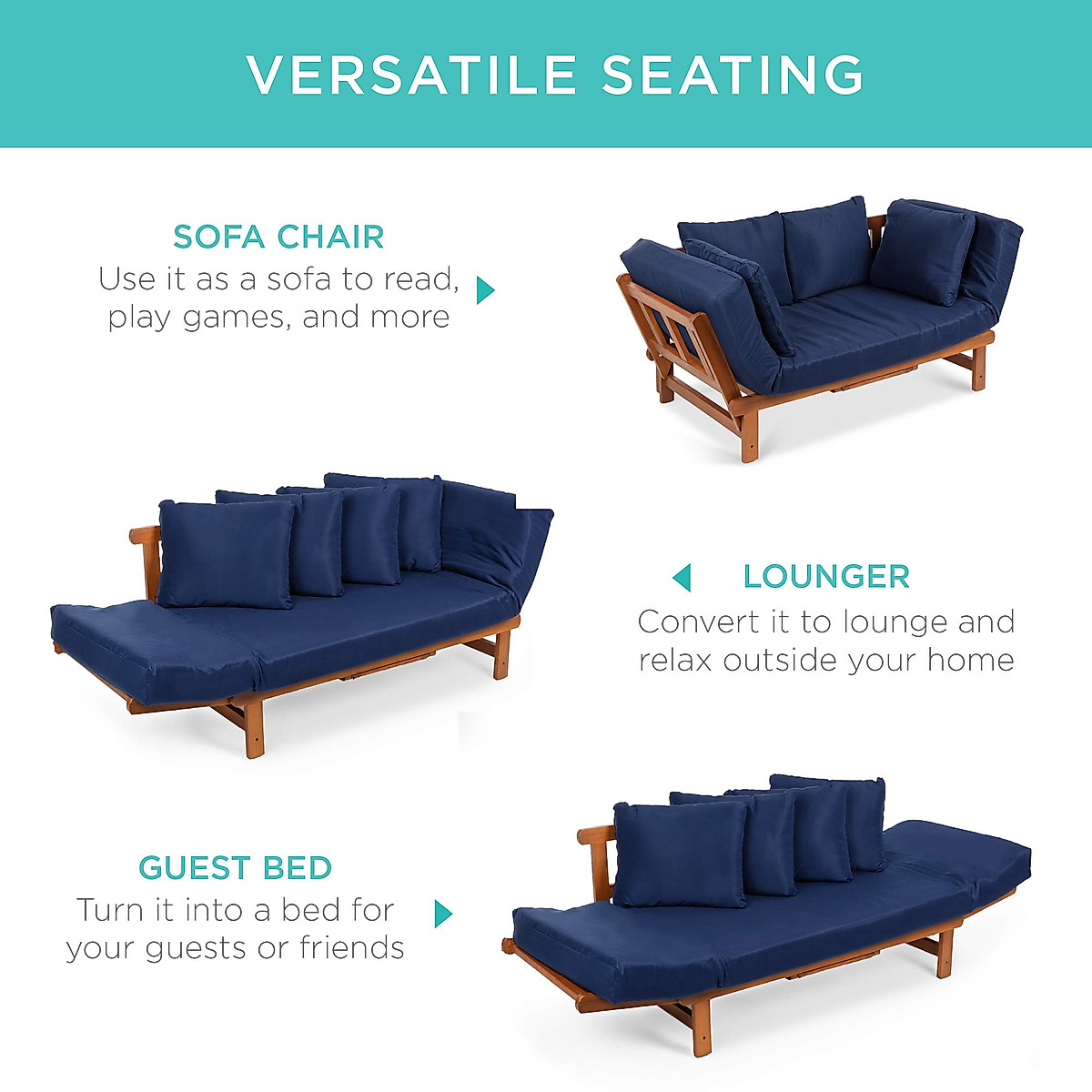 VERSATILE SEATING

SOFA CHAIR
Use it as a sofa to read, play games, and more

LOUNGER
Convert it to lounge and relax outside your home

GUEST BED
Turn it into a bed for your guests or friends